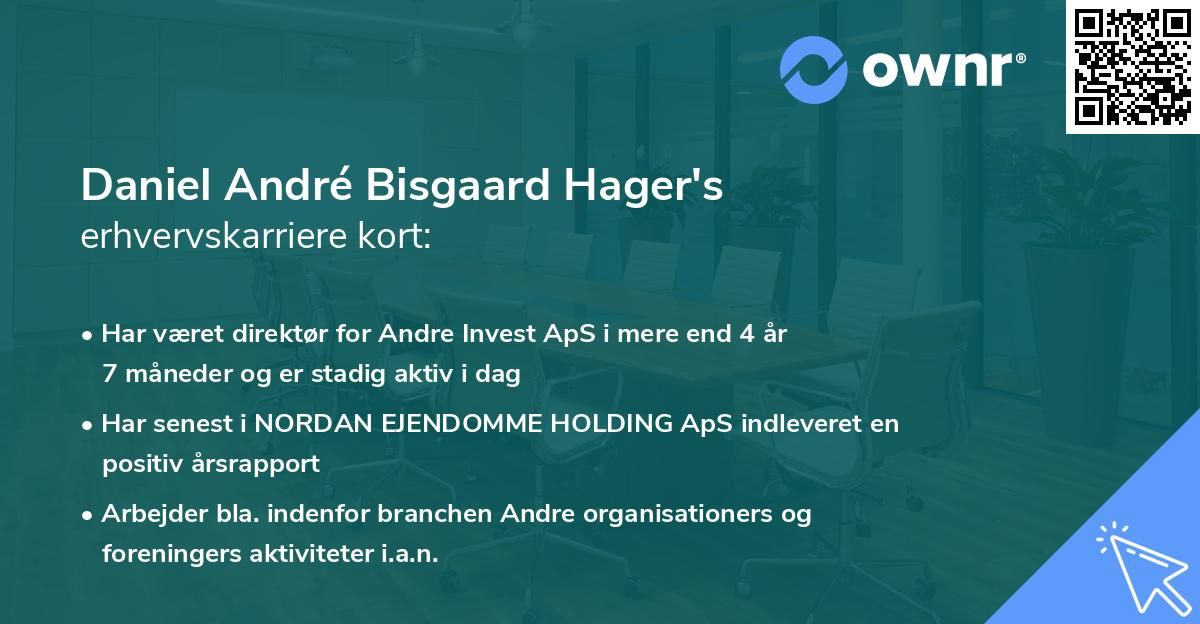 ownr®

Daniel André Bisgaard Hager's
erhvervskarriere kort:

• Har været direktør for Andre Invest ApS i mere end 4 år 7 måneder og er stadig aktiv i dag

• Har senest i NORDAN EJENDOMME HOLDING ApS indleveret en positiv årsrapport

• Arbejder bla. indenfor branchen Andre organisationers og foreningers aktiviteter i.a.n.